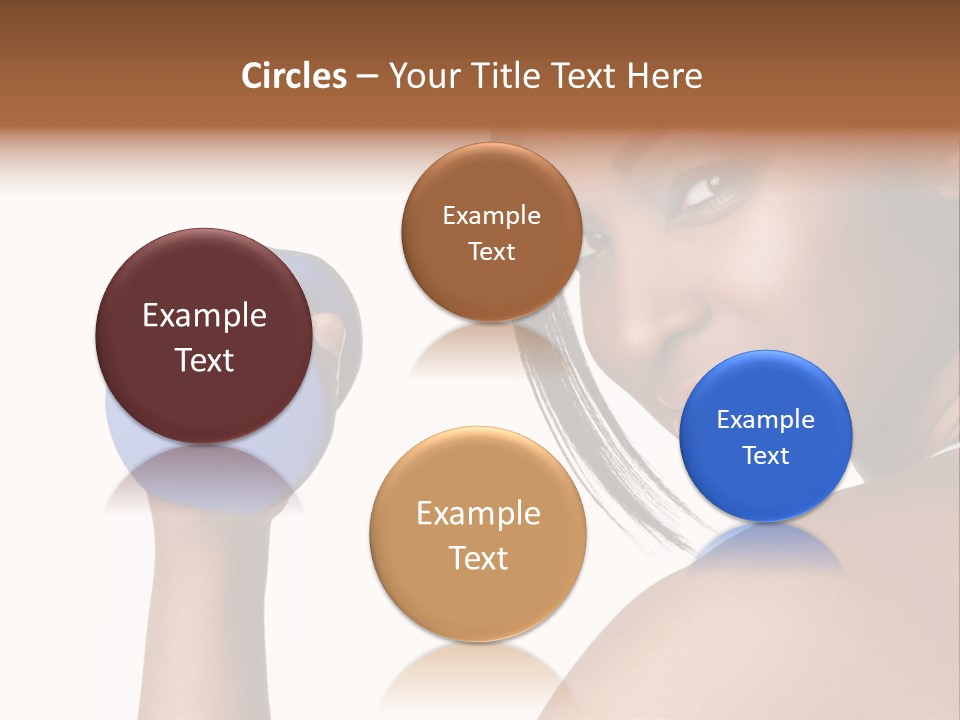 Circles – Your Title Text Here

Example Text

Example Text

Example Text

Example Text